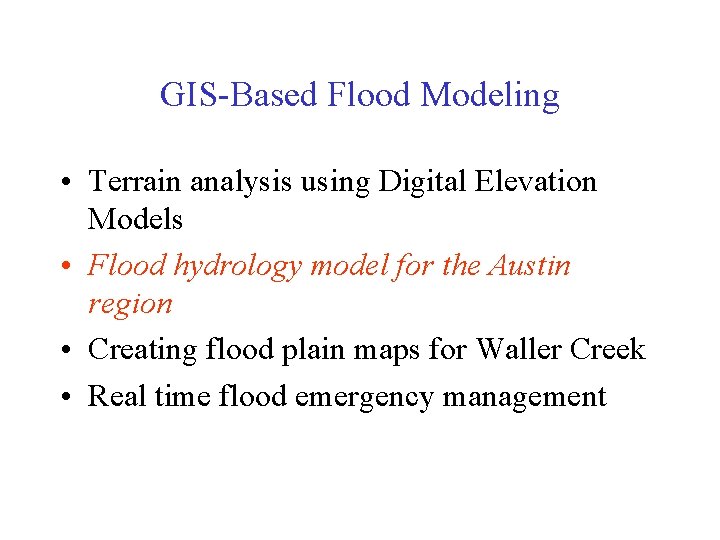 GIS-Based Flood Modeling

• Terrain analysis using Digital Elevation Models
• Flood hydrology model for the Austin region
• Creating flood plain maps for Waller Creek
• Real time flood emergency management